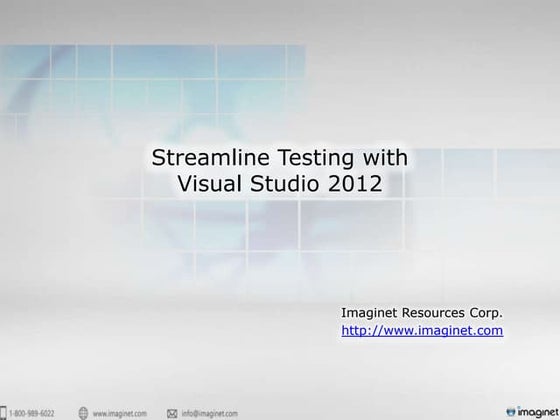 Streamline Testing with Visual Studio 2012

Imaginet Resources Corp.
http://www.imaginet.com

1-800-989-6022 www.imaginet.com info@imaginet.com

imaginet